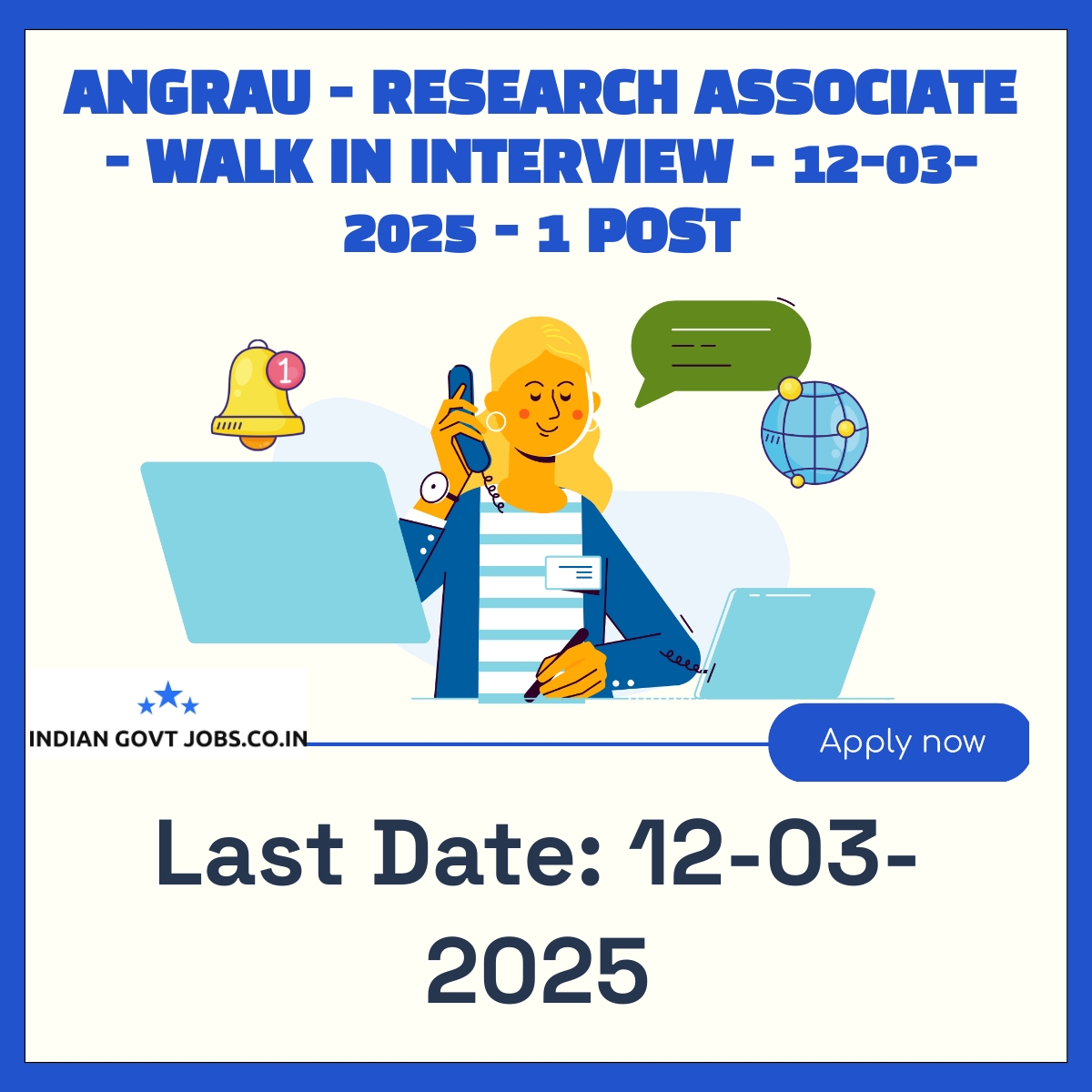 ANGRAU - RESEARCH ASSOCIATE - WALK IN INTERVIEW - 12-03-2025 - 1 POST

1

INDIAN GOVT JOBS.CO.IN

Apply now

Last Date: 12-03-2025